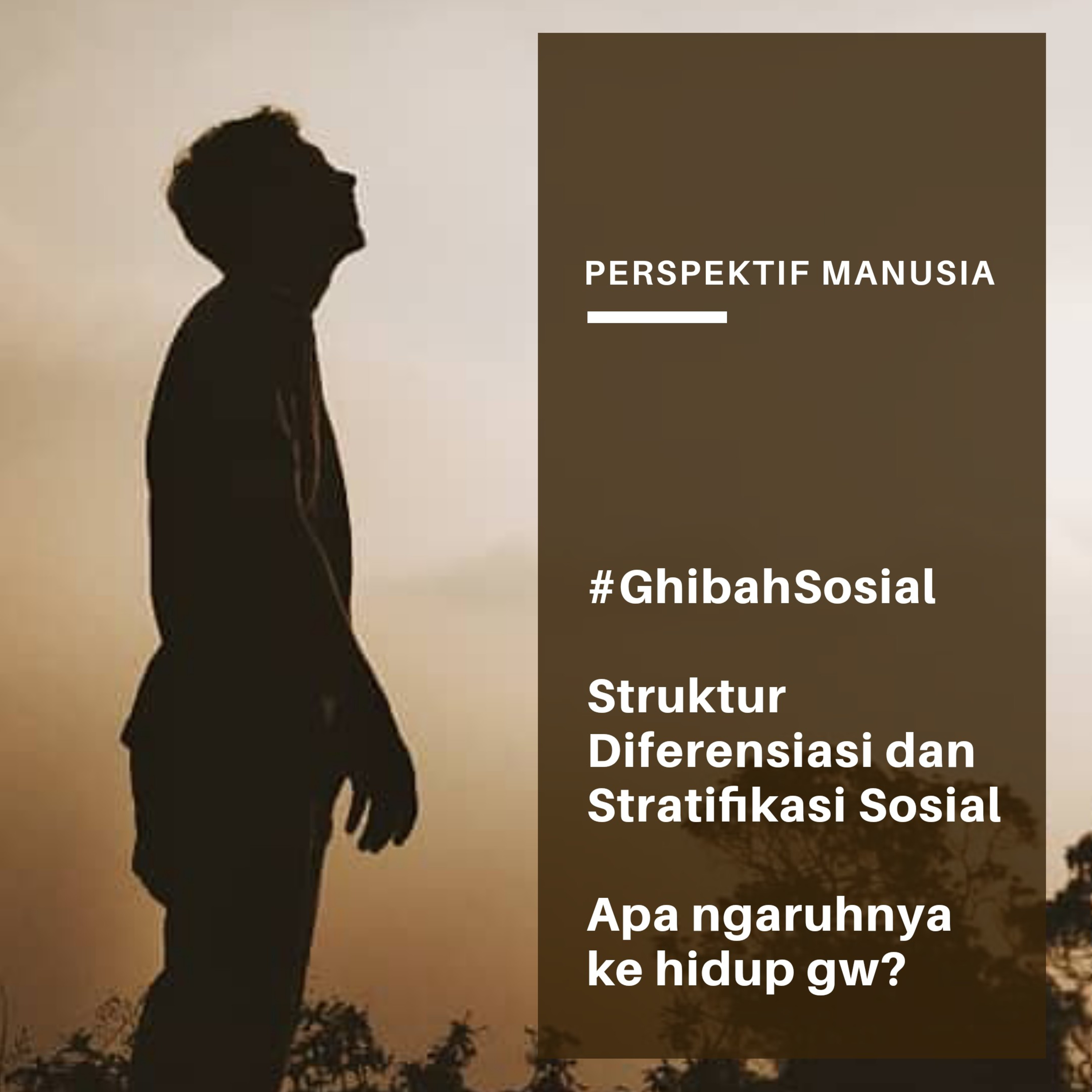 PERSPEKTIF MANUSIA

#GhibahSosial

Struktur Diferensiasi dan Stratifikasi Sosial

Apa ngaruhnya ke hidup gw?